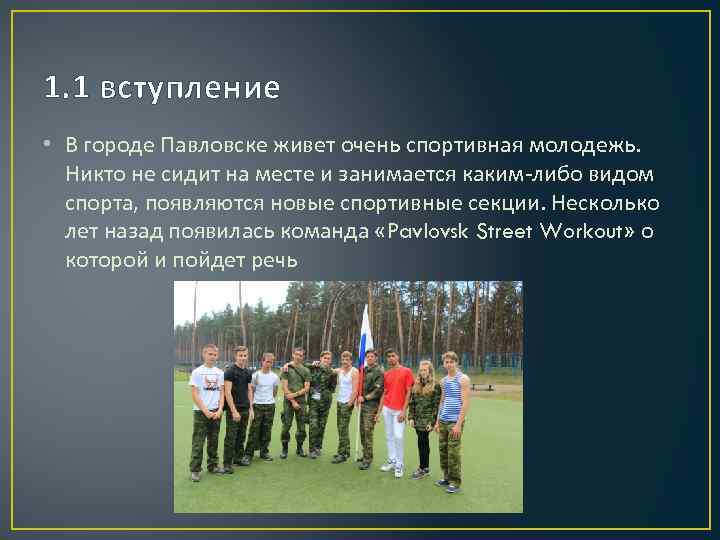 1.1 вступление

• В городе Павловске живет очень спортивная молодежь. Никто не сидит на месте и занимается каким-либо видом спорта, появляются новые спортивные секции. Несколько лет назад появилась команда «Pavlovsk Street Workout» о которой и пойдет речь